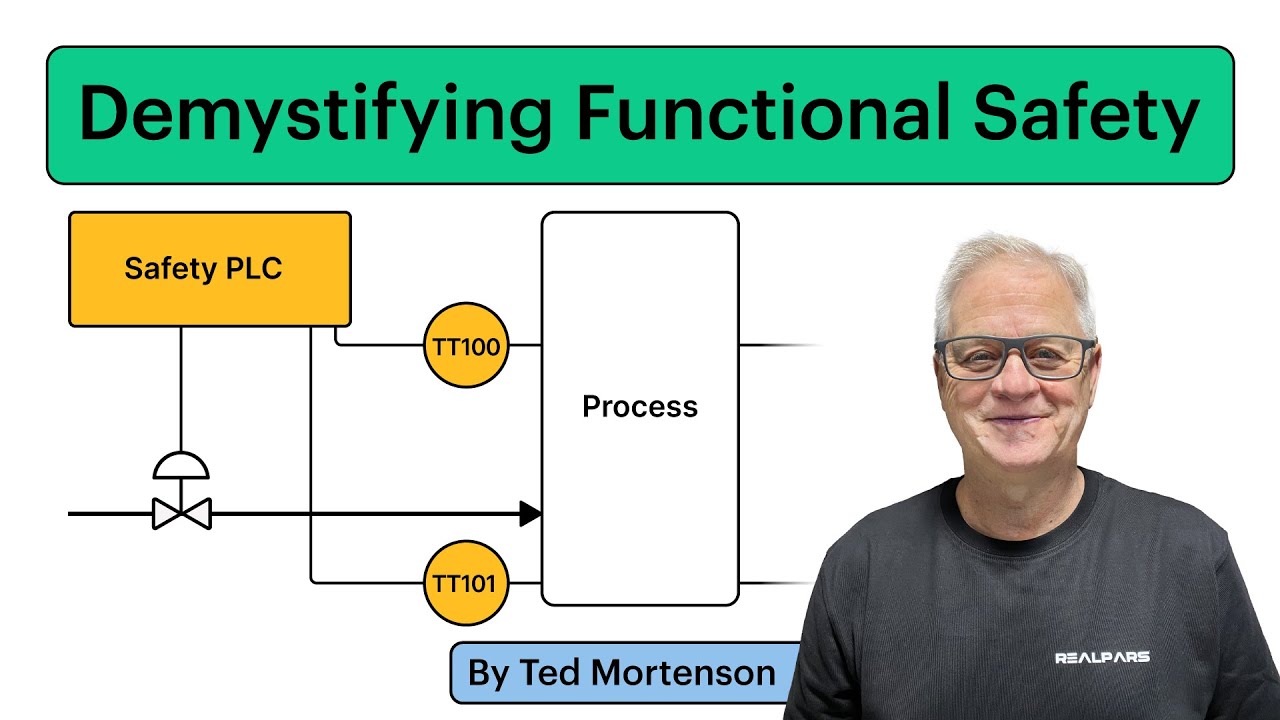 Demystifying Functional Safety

Safety PLC

TT100

Process

TT101

By Ted Mortenson

REALPARS